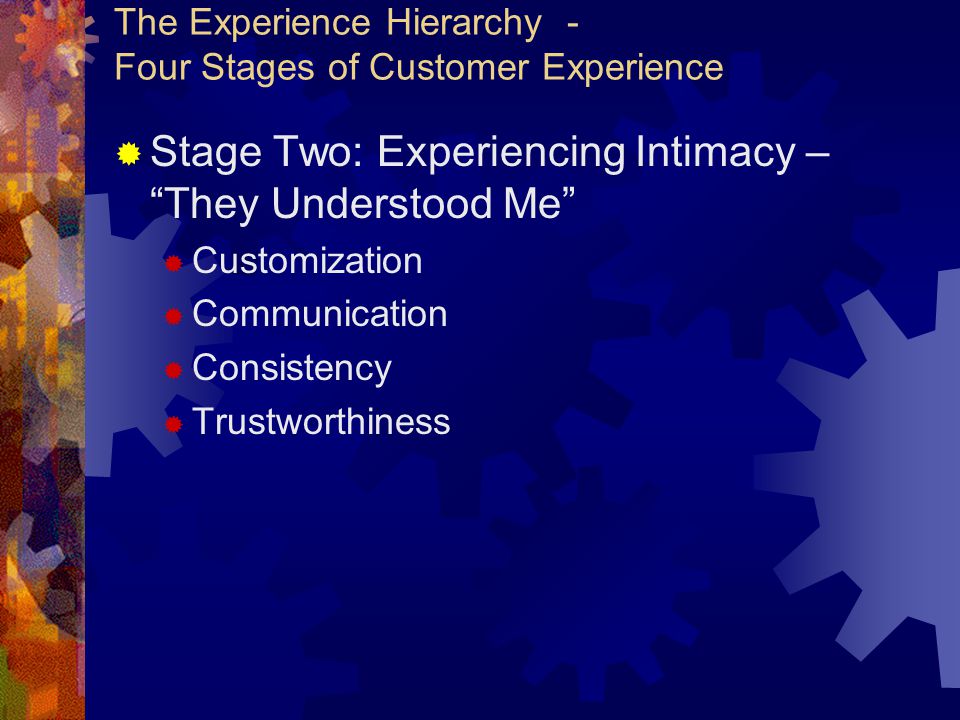 The Experience Hierarchy -
Four Stages of Customer Experience

Stage Two: Experiencing Intimacy – “They Understood Me”

Customization

Communication

Consistency

Trustworthiness